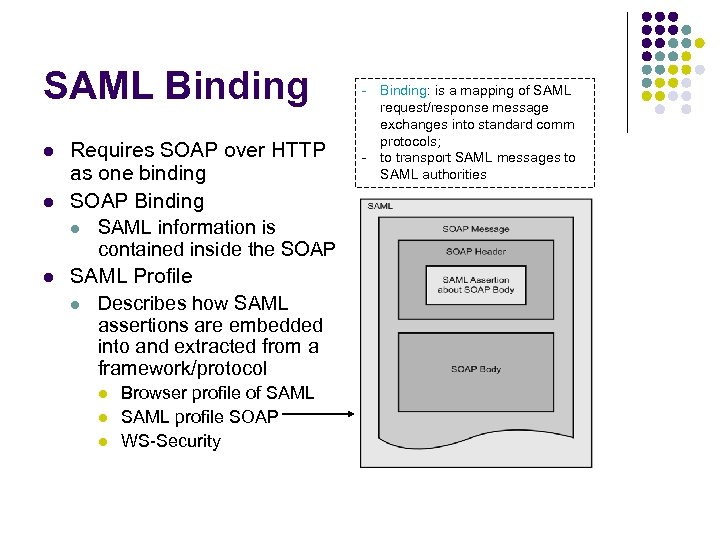 SAML Binding

- Requires SOAP over HTTP as one binding
- SOAP Binding
  - SAML information is contained inside the SOAP
- SAML Profile
  - Describes how SAML assertions are embedded into and extracted from a framework/protocol
    - Browser profile of SAML
    - SAML profile SOAP
    - WS-Security

- Binding: is a mapping of SAML request/response message exchanges into standard comm protocols;
- to transport SAML messages to SAML authorities

SAML

SOAP Message

SOAP Header

SAML Assertion about SOAP Body

SOAP Body